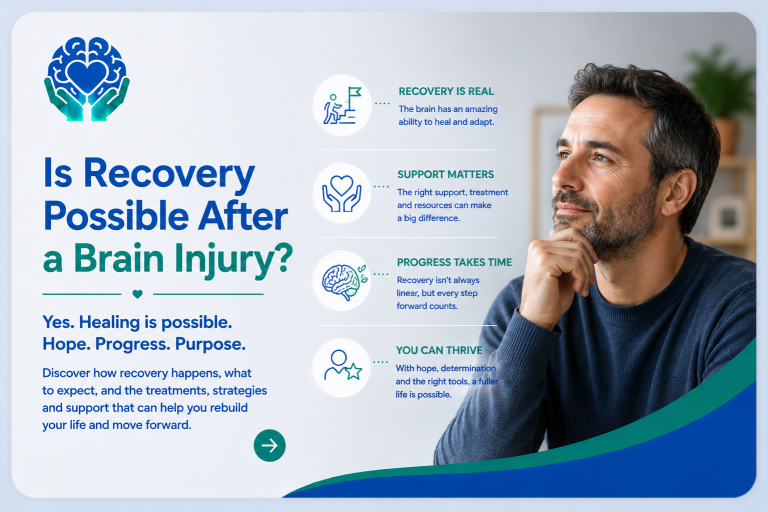 Is Recovery Possible After a Brain Injury?

Yes. Healing is possible. Hope. Progress. Purpose.

Discover how recovery happens, what to expect, and the treatments, strategies and support that can help you rebuild your life and move forward.

RECOVERY IS REAL
The brain has an amazing ability to heal and adapt.

SUPPORT MATTERS
The right support, treatment and resources can make a big difference.

PROGRESS TAKES TIME
Recovery isn't always linear, but every step forward counts.

YOU CAN THRIVE
With hope, determination and the right tools, a fuller life is possible.